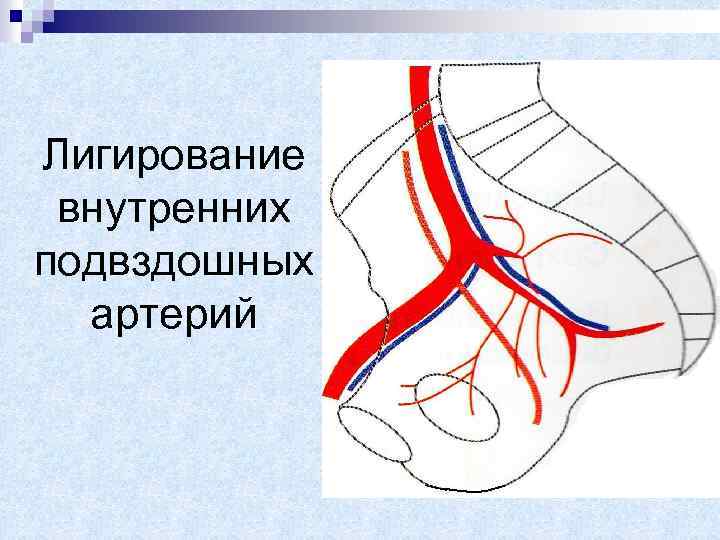 Лигирование внутренних подвздошных артерий